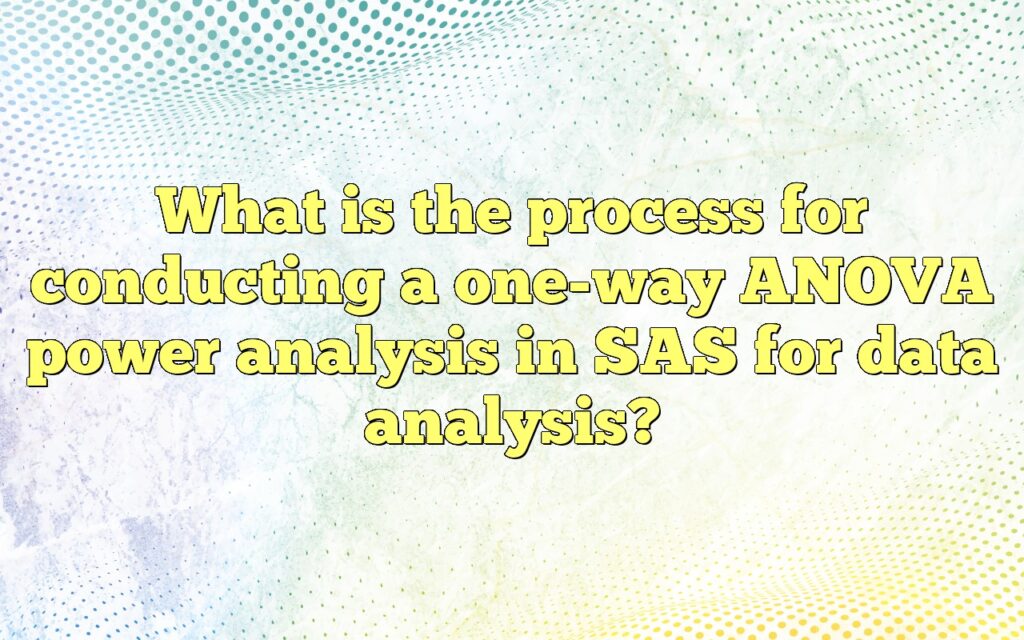 What is the process for conducting a one-way ANOVA power analysis in SAS for data analysis?